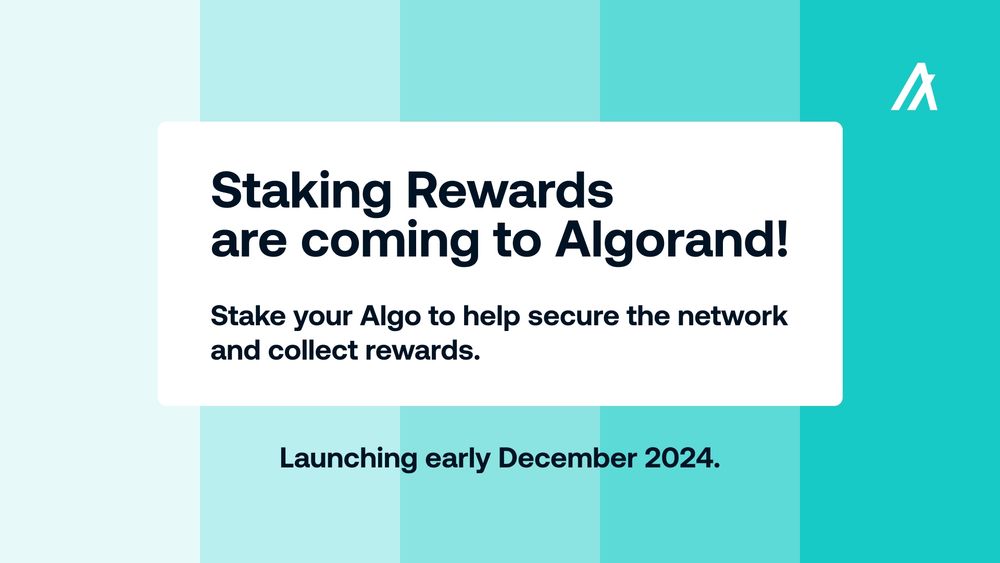 Staking Rewards are coming to Algorand!

Stake your Algo to help secure the network and collect rewards.

Launching early December 2024.